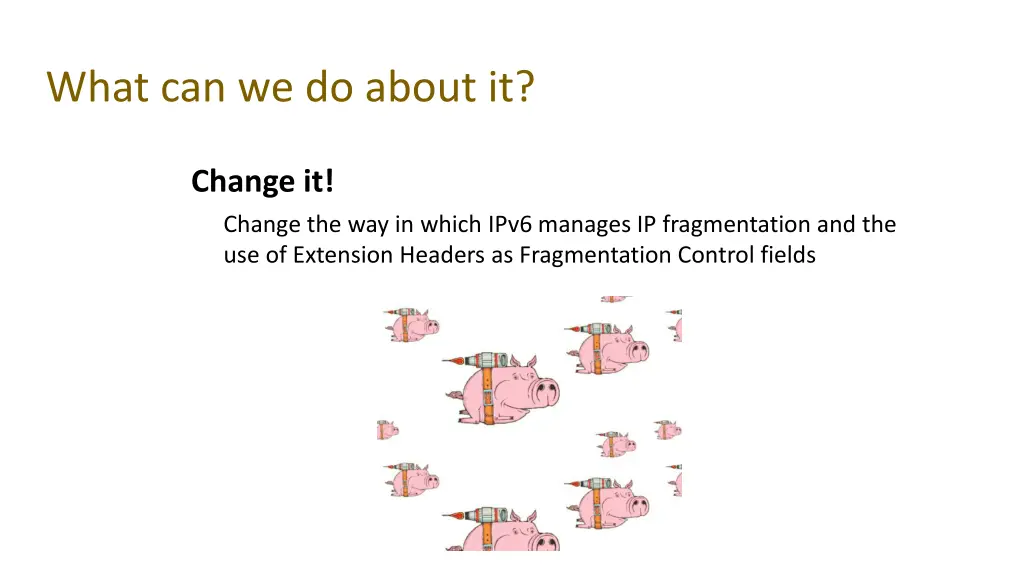 What can we do about it?

Change it!

Change the way in which IPv6 manages IP fragmentation and the use of Extension Headers as Fragmentation Control fields